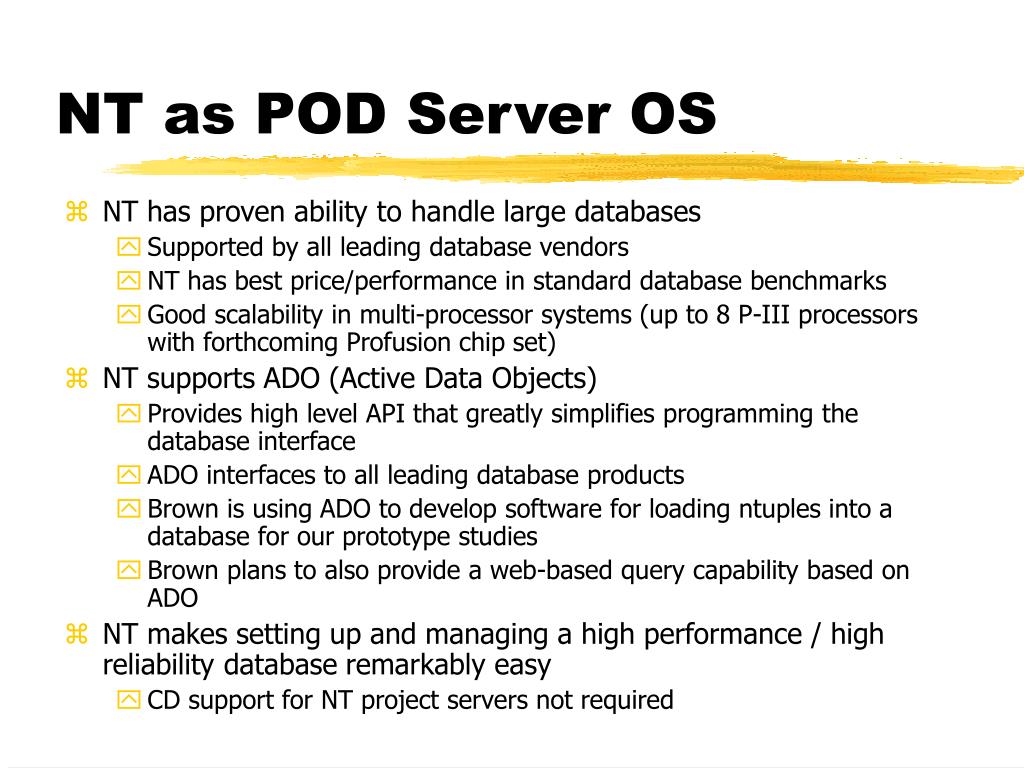 NT as POD Server OS

NT has proven ability to handle large databases

Supported by all leading database vendors

NT has best price/performance in standard database benchmarks

Good scalability in multi-processor systems (up to 8 P-III processors with forthcoming Profusion chip set)

NT supports ADO (Active Data Objects)

Provides high level API that greatly simplifies programming the database interface

ADO interfaces to all leading database products

Brown is using ADO to develop software for loading ntuples into a database for our prototype studies

Brown plans to also provide a web-based query capability based on ADO

NT makes setting up and managing a high performance / high reliability database remarkably easy

CD support for NT project servers not required